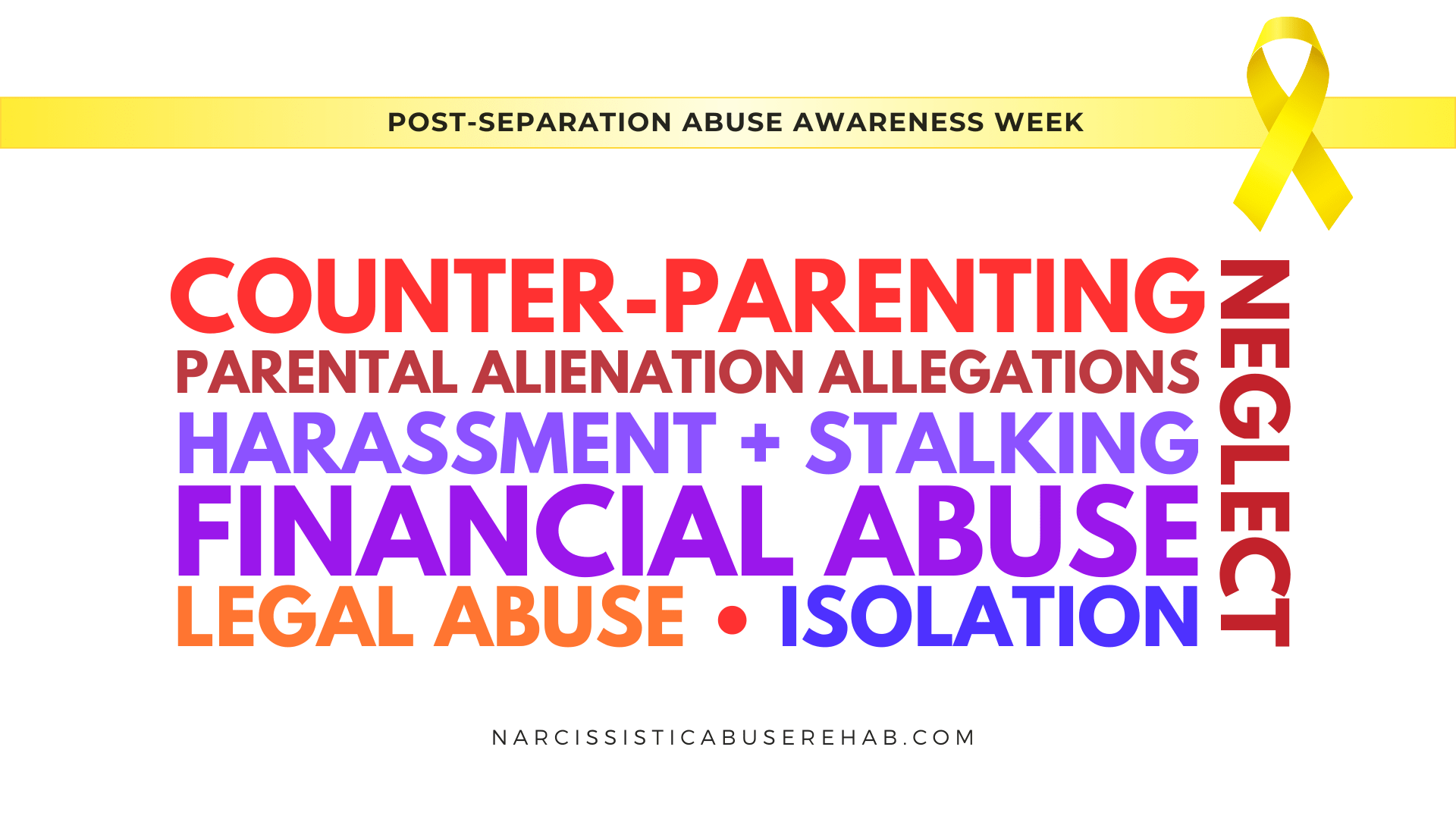 POST-SEPARATION ABUSE AWARENESS WEEK

COUNTER-PARENTING
PARENTAL ALIENATION ALLEGATIONS
HARASSMENT + STALKING
FINANCIAL ABUSE
LEGAL ABUSE • ISOLATION

NEGLECT

NARCISSISTICABUSEREHAB.COM